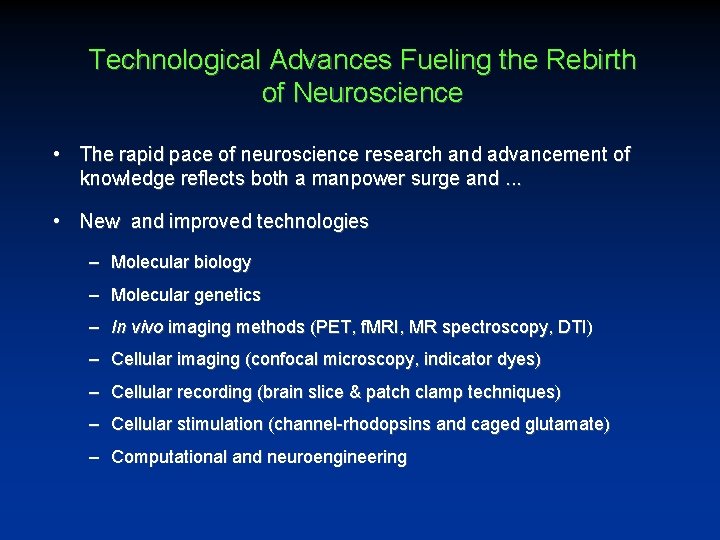 Technological Advances Fueling the Rebirth of Neuroscience

• The rapid pace of neuroscience research and advancement of knowledge reflects both a manpower surge and ...

• New and improved technologies

– Molecular biology
– Molecular genetics
– In vivo imaging methods (PET, fMRI, MR spectroscopy, DTI)
– Cellular imaging (confocal microscopy, indicator dyes)
– Cellular recording (brain slice & patch clamp techniques)
– Cellular stimulation (channel-rhodopsins and caged glutamate)
– Computational and neuroengineering